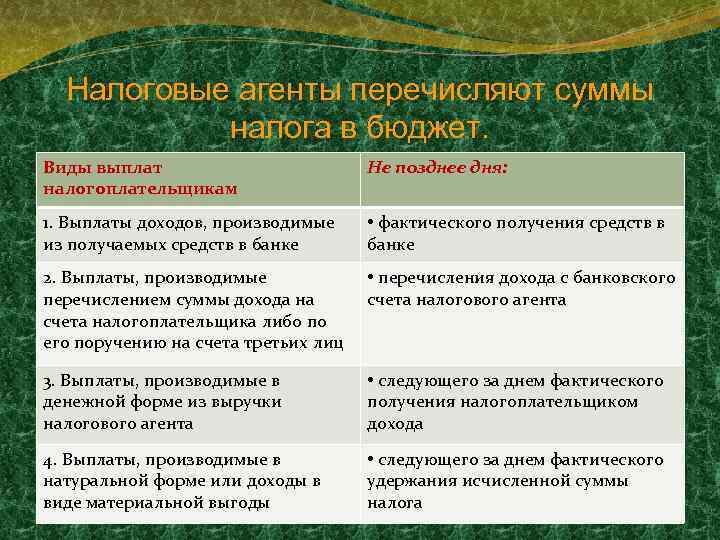 Налоговые агенты перечисляют суммы налога в бюджет.

| Виды выплат налогоплательщикам | Не позднее дня: |
|---|---|
| 1. Выплаты доходов, производимые из получаемых средств в банке | • фактического получения средств в банке |
| 2. Выплаты, производимые перечислением суммы дохода на счета налогоплательщика либо по его поручению на счета третьих лиц | • перечисления дохода с банковского счета налогового агента |
| 3. Выплаты, производимые в денежной форме из выручки налогового агента | • следующего за днем фактического получения налогоплательщиком дохода |
| 4. Выплаты, производимые в натуральной форме или доходы в виде материальной выгоды | • следующего за днем фактического удержания исчисленной суммы налога |